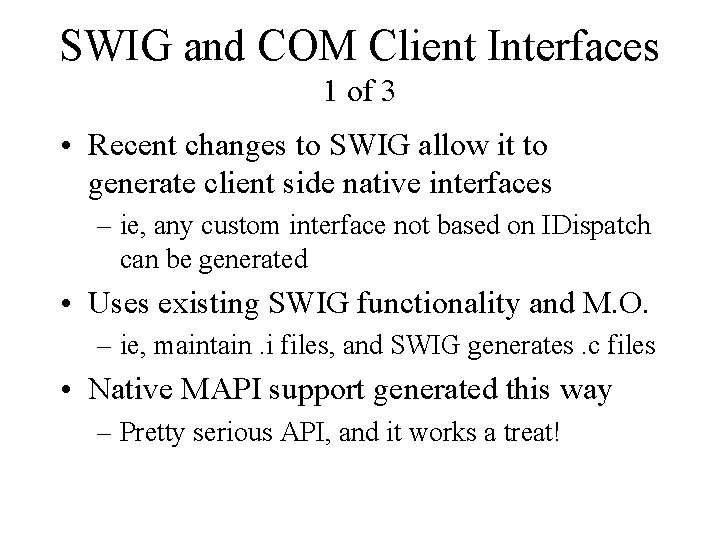 SWIG and COM Client Interfaces
1 of 3

• Recent changes to SWIG allow it to generate client side native interfaces
– ie, any custom interface not based on IDispatch can be generated

• Uses existing SWIG functionality and M.O.
– ie, maintain .i files, and SWIG generates .c files

• Native MAPI support generated this way
– Pretty serious API, and it works a treat!